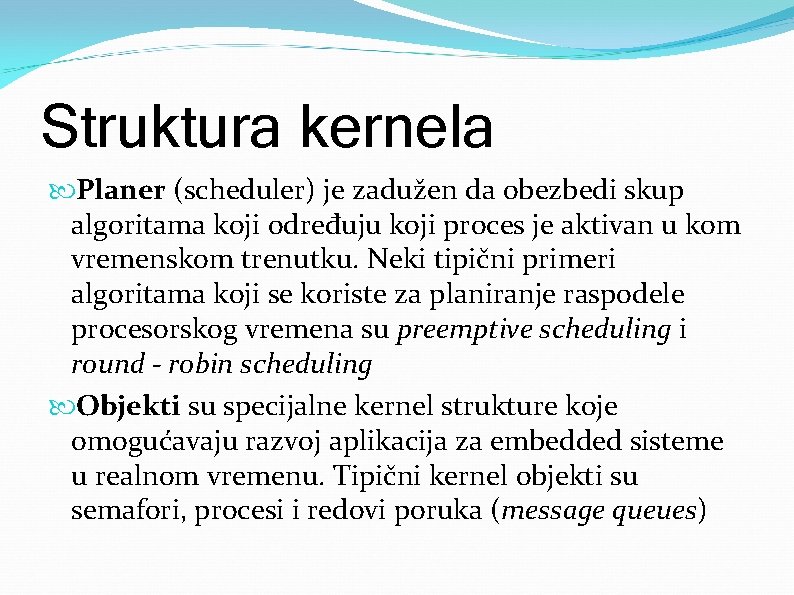 Struktura kernela

Planer (scheduler) je zadužen da obezbedi skup algoritama koji određuju koji proces je aktivan u kom vremenskom trenutku. Neki tipični primeri algoritama koji se koriste za planiranje raspodele procesorskog vremena su preemptive scheduling i round - robin scheduling

Objekti su specijalne kernel strukture koje omogućavaju razvoj aplikacija za embedded sisteme u realnom vremenu. Tipični kernel objekti su semafori, procesi i redovi poruka (message queues)